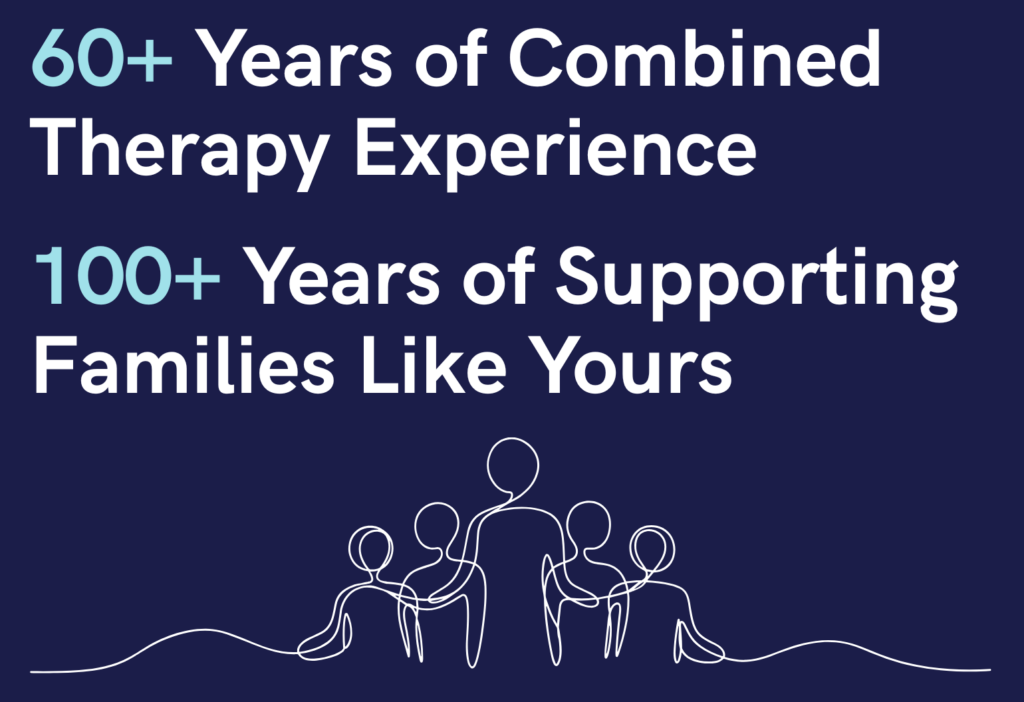 60+ Years of Combined Therapy Experience

100+ Years of Supporting Families Like Yours